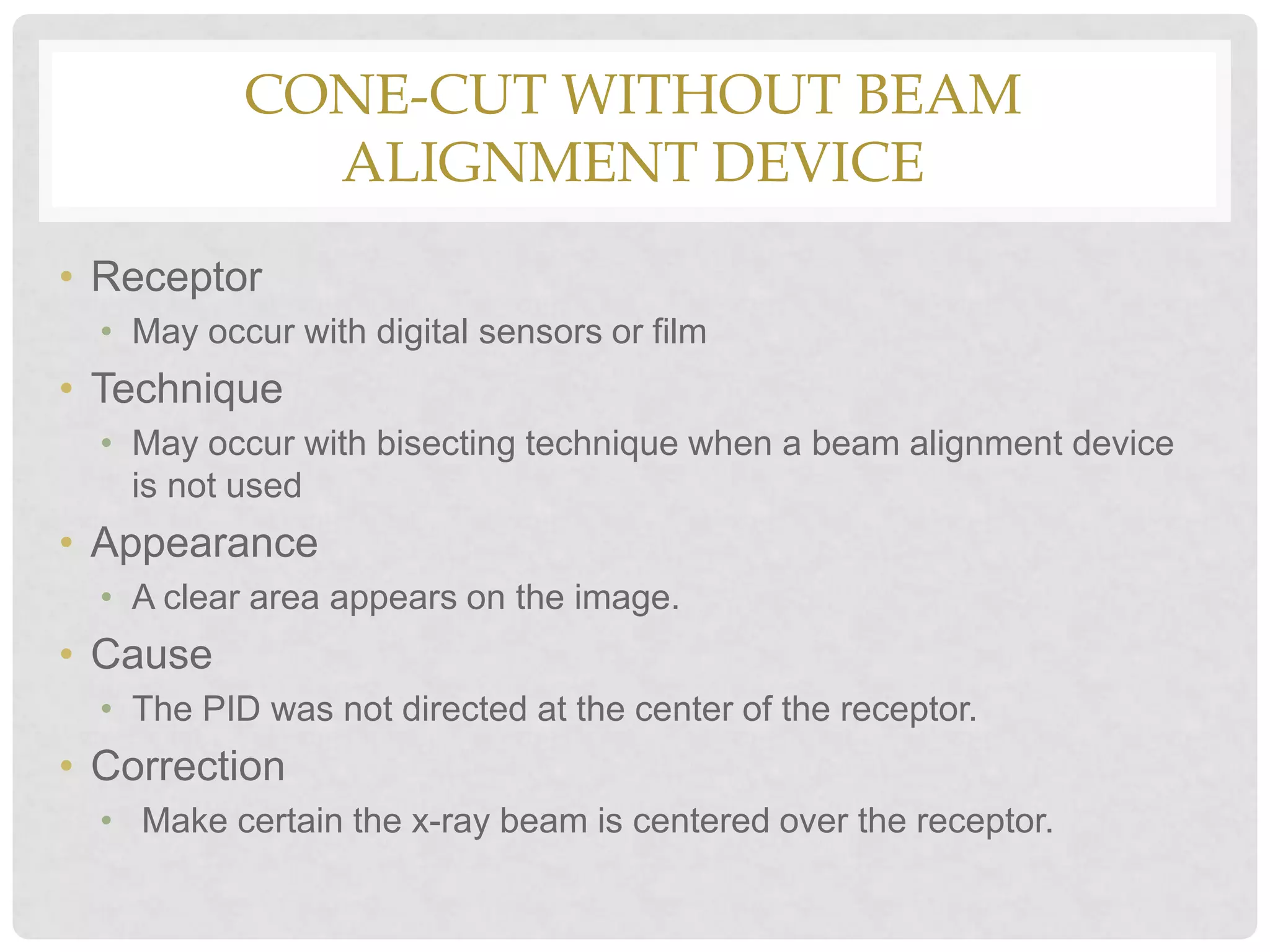 CONE-CUT WITHOUT BEAM ALIGNMENT DEVICE

• Receptor
  • May occur with digital sensors or film
• Technique
  • May occur with bisecting technique when a beam alignment device is not used
• Appearance
  • A clear area appears on the image.
• Cause
  • The PID was not directed at the center of the receptor.
• Correction
  • Make certain the x-ray beam is centered over the receptor.